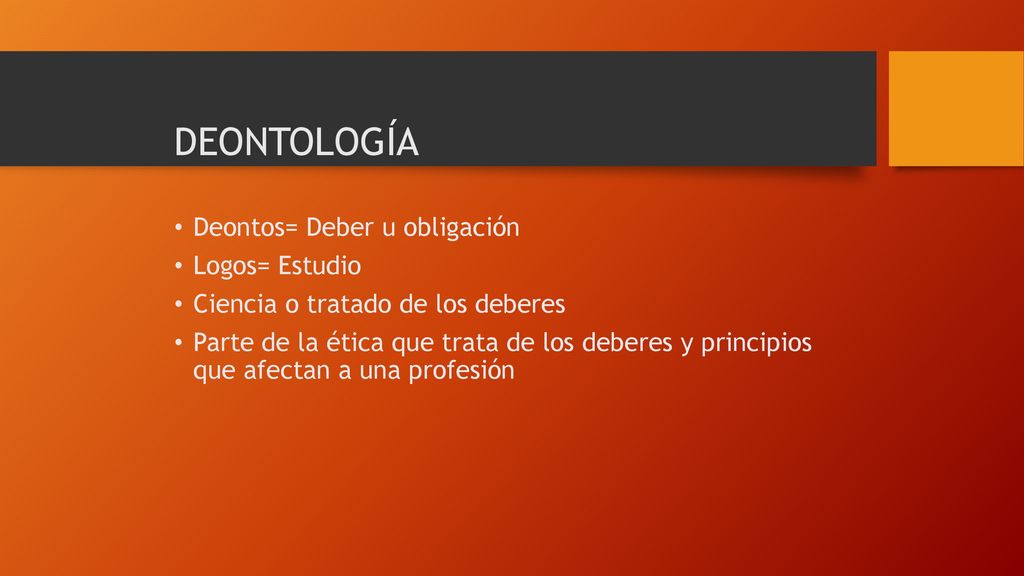 DEONTOLOGÍA

• Deontos= Deber u obligación
• Logos= Estudio
• Ciencia o tratado de los deberes
• Parte de la ética que trata de los deberes y principios que afectan a una profesión